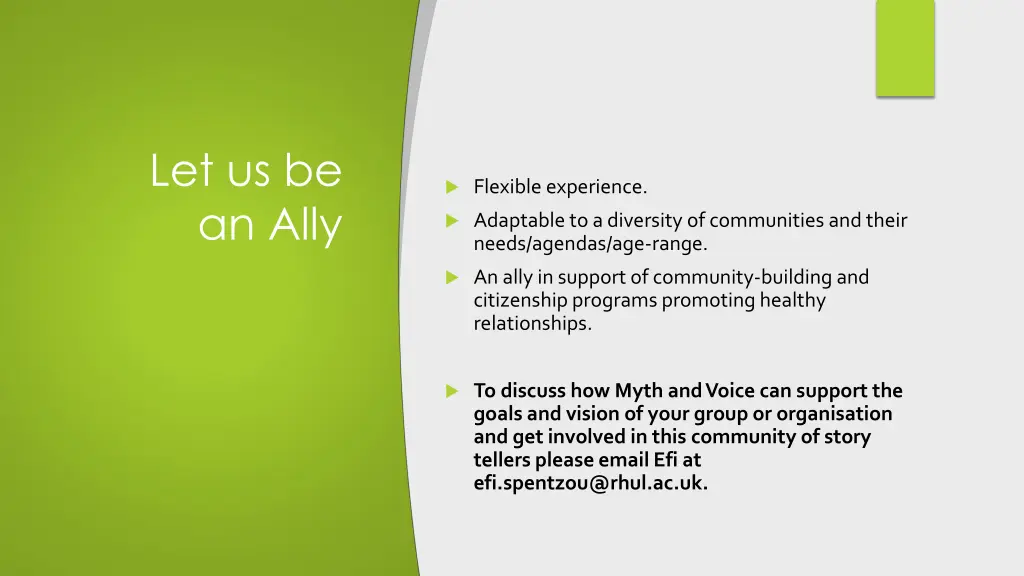 Let us be an Ally

Flexible experience.

Adaptable to a diversity of communities and their needs/agendas/age-range.

An ally in support of community-building and citizenship programs promoting healthy relationships.

To discuss how Myth and Voice can support the goals and vision of your group or organisation and get involved in this community of story tellers please email Efi at efi.spentzou@rhul.ac.uk.